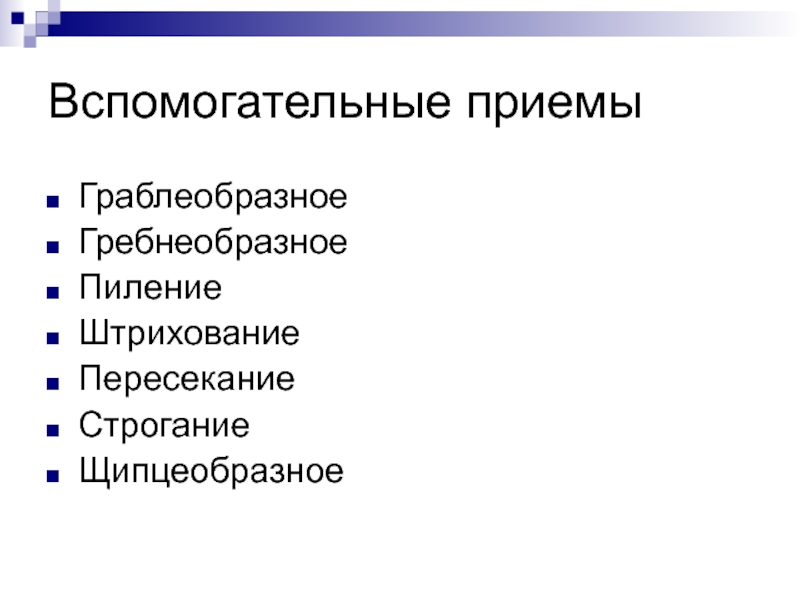 Вспомогательные приемы

- Граблеобразное
- Гребнеобразное
- Пиление
- Штрихование
- Пересекание
- Строгание
- Щипцеобразное